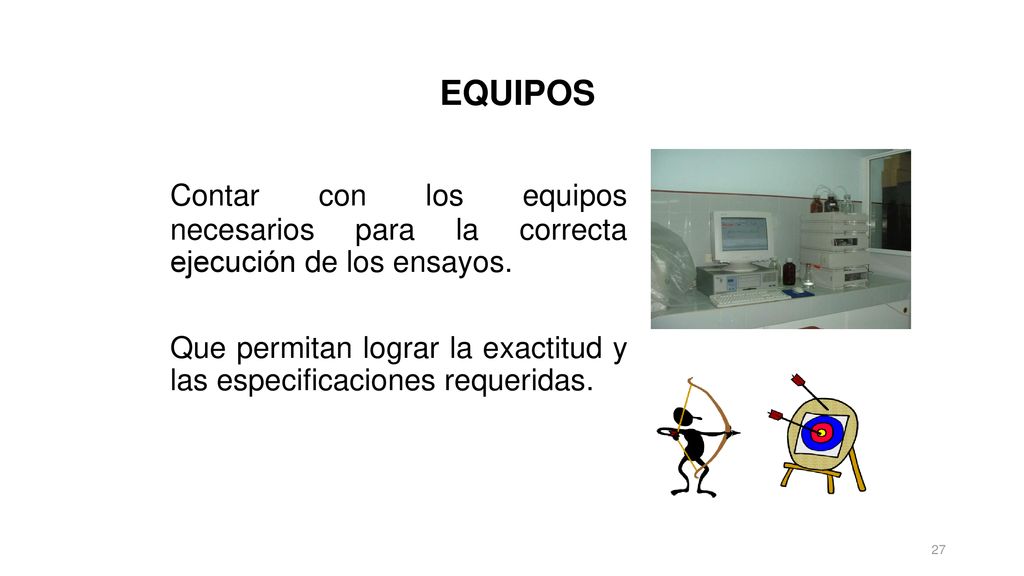 EQUIPOS

Contar con los equipos necesarios para la correcta ejecución de los ensayos.

Que permitan lograr la exactitud y las especificaciones requeridas.

27